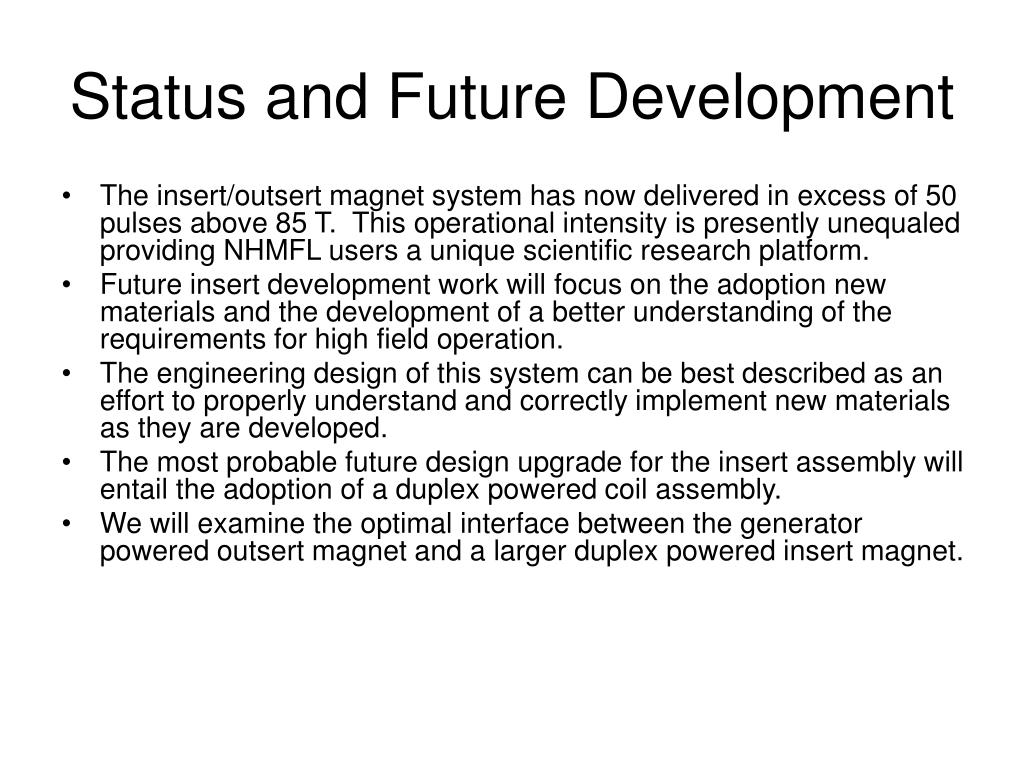 Status and Future Development

• The insert/outsert magnet system has now delivered in excess of 50 pulses above 85 T. This operational intensity is presently unequaled providing NHMFL users a unique scientific research platform.
• Future insert development work will focus on the adoption new materials and the development of a better understanding of the requirements for high field operation.
• The engineering design of this system can be best described as an effort to properly understand and correctly implement new materials as they are developed.
• The most probable future design upgrade for the insert assembly will entail the adoption of a duplex powered coil assembly.
• We will examine the optimal interface between the generator powered outsert magnet and a larger duplex powered insert magnet.